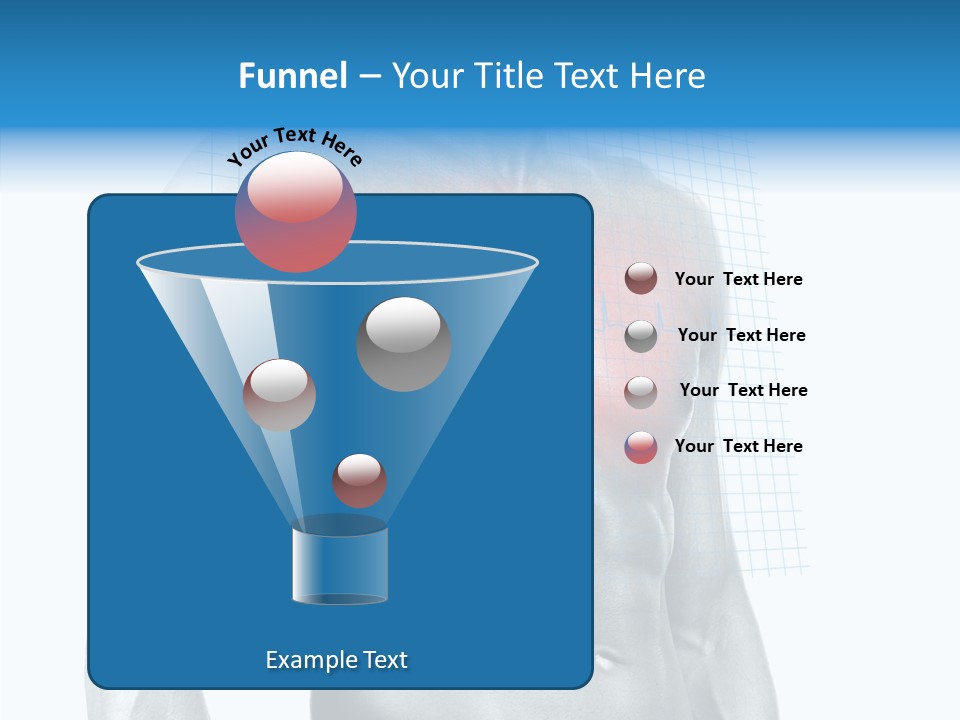 Funnel – Your Title Text Here

Your Text Here

Your Text Here

Your Text Here

Your Text Here

Your Text Here

Example Text